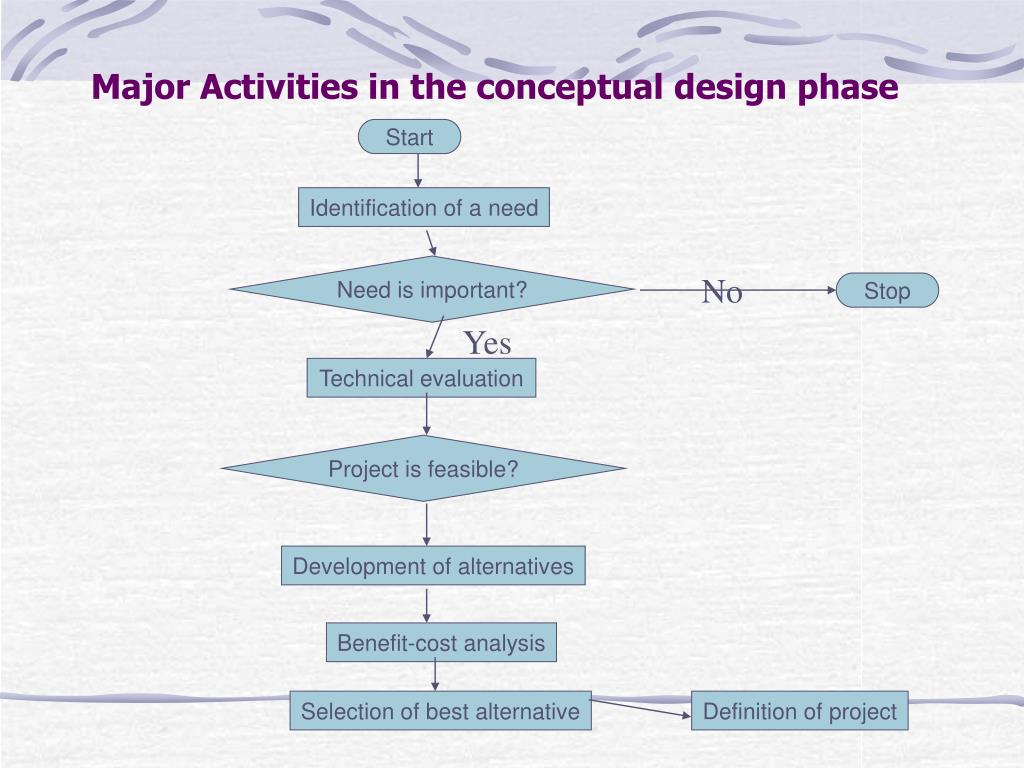 Major Activities in the conceptual design phase

Start

Identification of a need

Need is important?

No

Stop

Yes

Technical evaluation

Project is feasible?

Development of alternatives

Benefit-cost analysis

Selection of best alternative

Definition of project